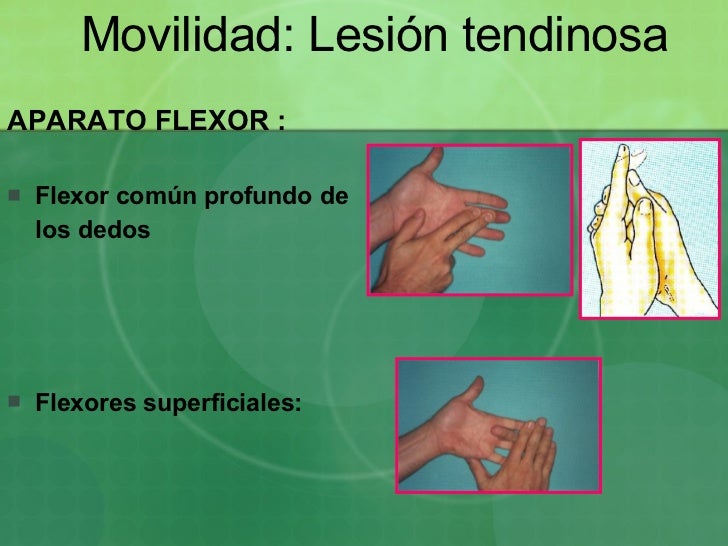 Movilidad: Lesión tendinosa

APARATO FLEXOR :

Flexor común profundo de los dedos

Flexores superficiales: